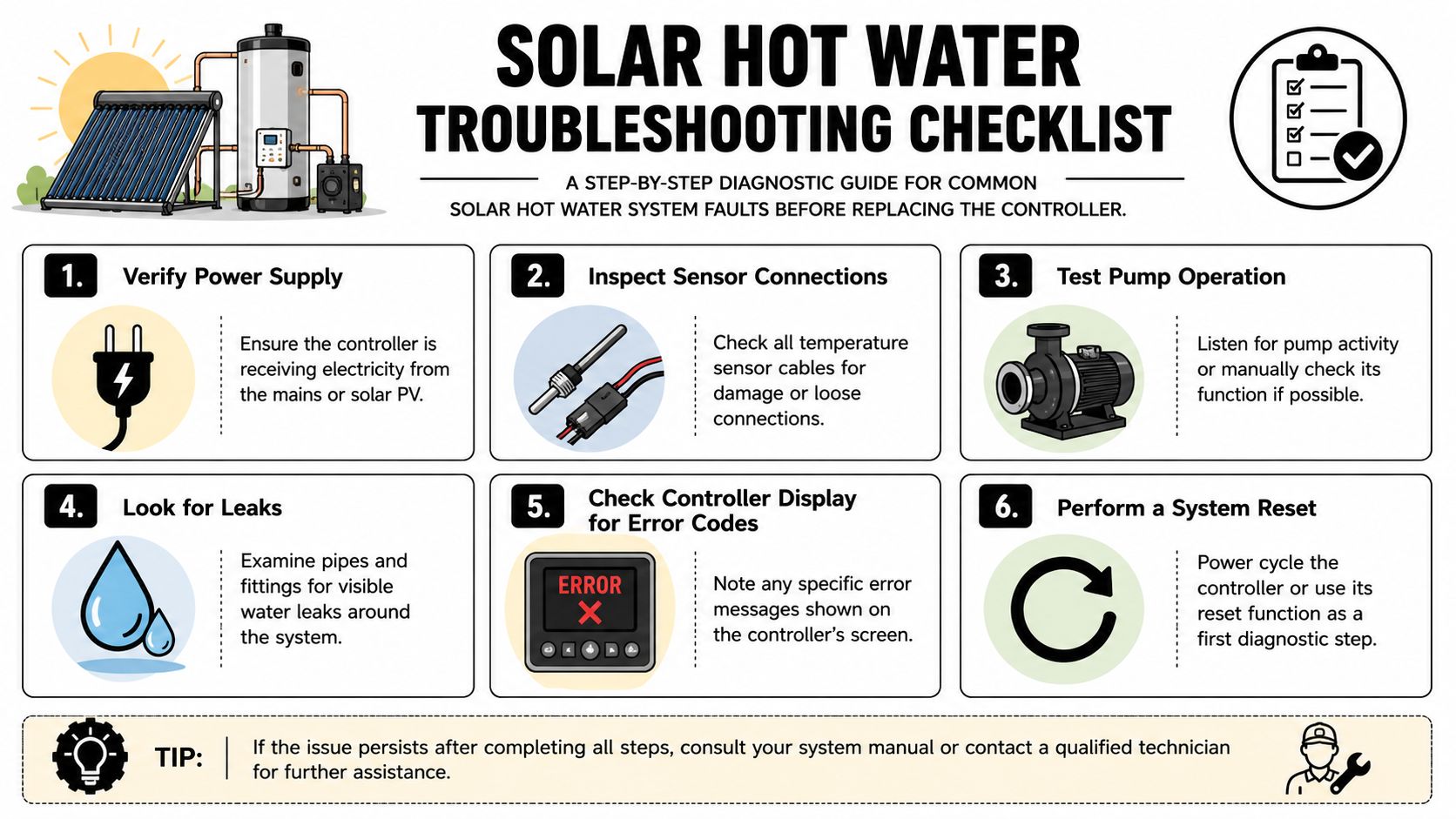 SOLAR HOT WATER
TROUBLESHOOTING CHECKLIST

A STEP-BY-STEP DIAGNOSTIC GUIDE FOR COMMON SOLAR HOT WATER SYSTEM FAULTS BEFORE REPLACING THE CONTROLLER.

1. Verify Power Supply

Ensure the controller is receiving electricity from the mains or solar PV.

2. Inspect Sensor Connections

Check all temperature sensor cables for damage or loose connections.

3. Test Pump Operation

Listen for pump activity or manually check its function if possible.

4. Look for Leaks

Examine pipes and fittings for visible water leaks around the system.

5. Check Controller Display for Error Codes

ERROR

Note any specific error messages shown on the controller's screen.

6. Perform a System Reset

Power cycle the controller or use its reset function as a first diagnostic step.

TIP: If the issue persists after completing all steps, consult your system manual or contact a qualified technician for further assistance.